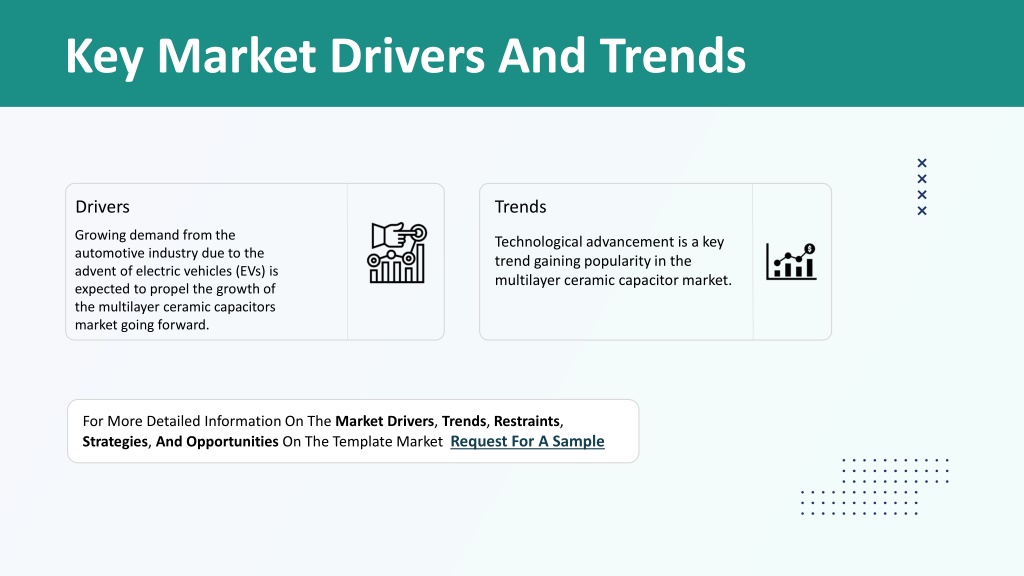 Key Market Drivers And Trends

Drivers

Growing demand from the automotive industry due to the advent of electric vehicles (EVs) is expected to propel the growth of the multilayer ceramic capacitors market going forward.

Trends

Technological advancement is a key trend gaining popularity in the multilayer ceramic capacitor market.

For More Detailed Information On The Market Drivers, Trends, Restraints, Strategies, And Opportunities On The Template Market Request For A Sample